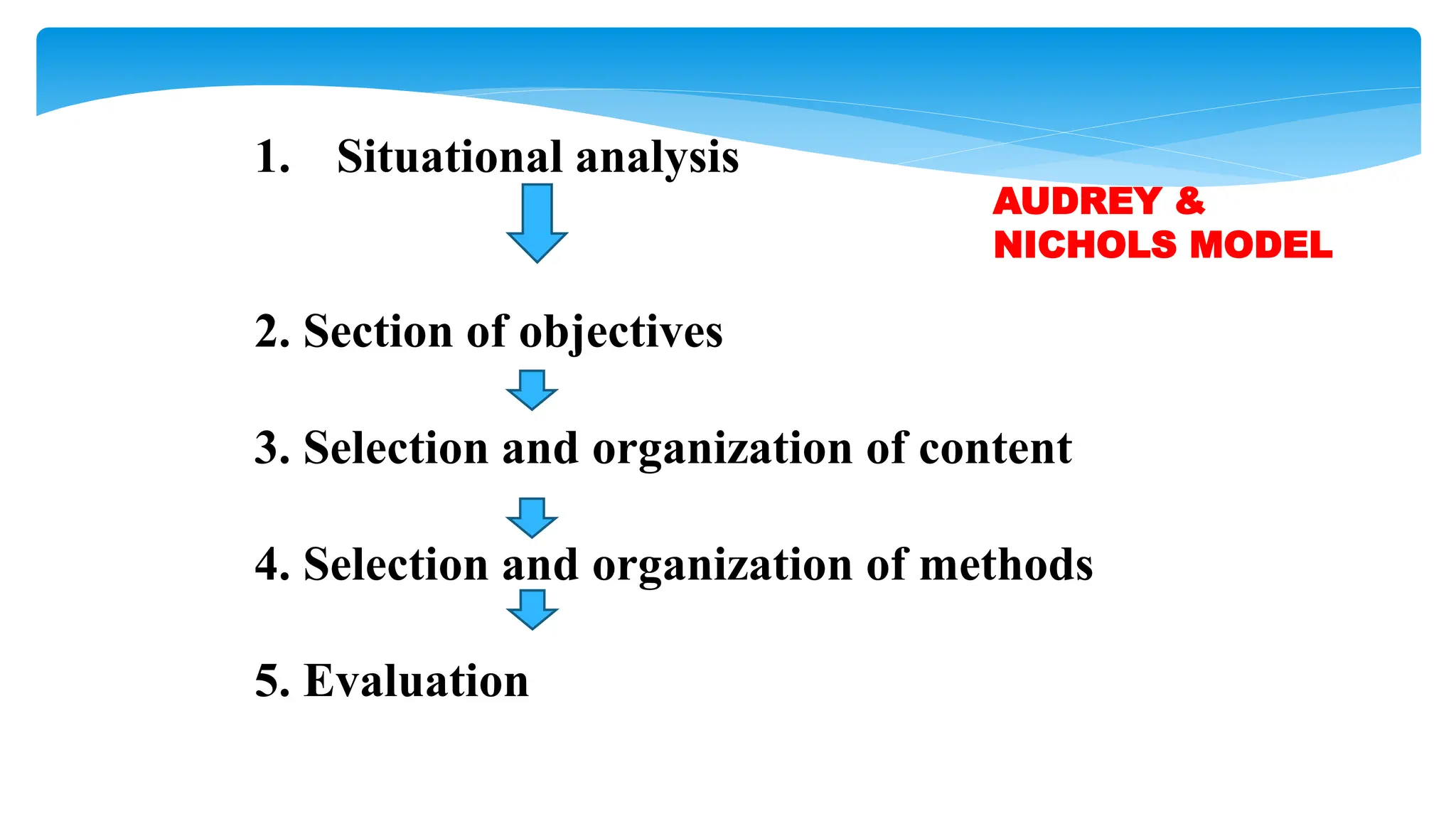 1. Situational analysis

AUDREY & NICHOLS MODEL

2. Section of objectives

3. Selection and organization of content

4. Selection and organization of methods

5. Evaluation